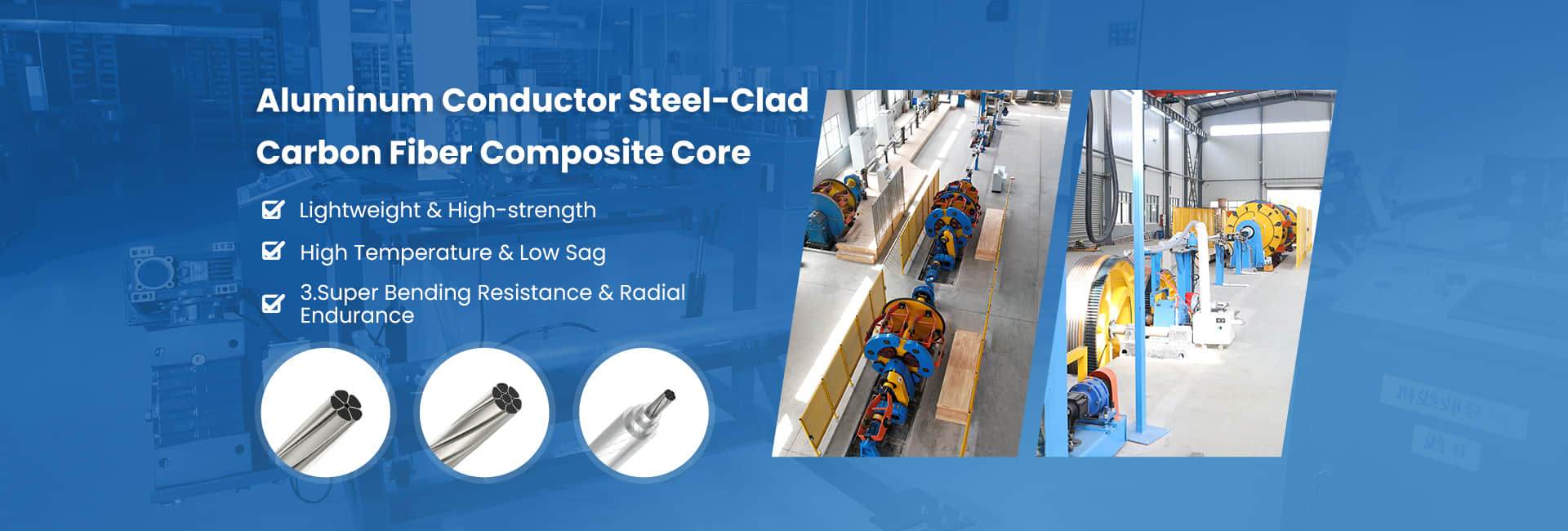 Aluminum Conductor Steel-Clad Carbon Fiber Composite Core

Lightweight & High-strength

High Temperature & Low Sag

3.Super Bending Resistance & Radial Endurance